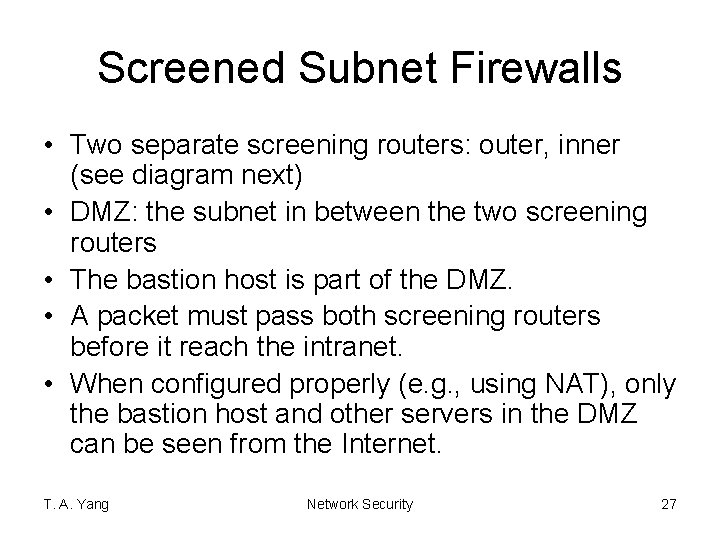 Screened Subnet Firewalls

• Two separate screening routers: outer, inner (see diagram next)
• DMZ: the subnet in between the two screening routers
• The bastion host is part of the DMZ.
• A packet must pass both screening routers before it reach the intranet.
• When configured properly (e.g., using NAT), only the bastion host and other servers in the DMZ can be seen from the Internet.

T. A. Yang

Network Security

27